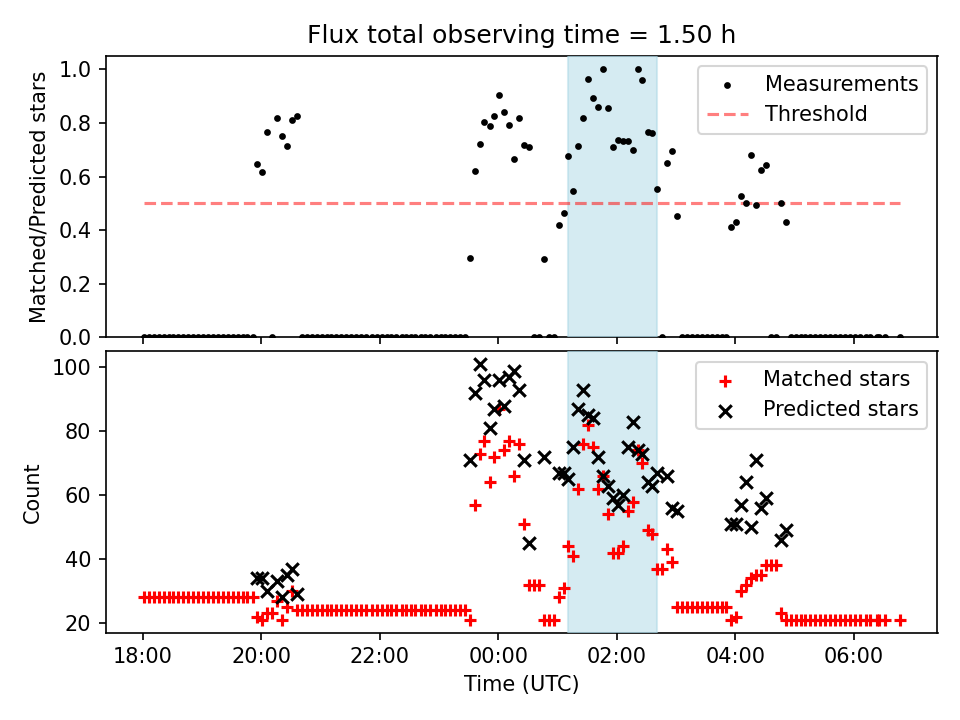 Flux total observing time = 1.50 h

Matched/Predicted stars

1.0
0.8
0.6
0.4
0.2
0.0

Measurements
Threshold

Count

100
80
60
40
20

Matched stars
Predicted stars

18:00
20:00
22:00
00:00
02:00
04:00
06:00

Time (UTC)